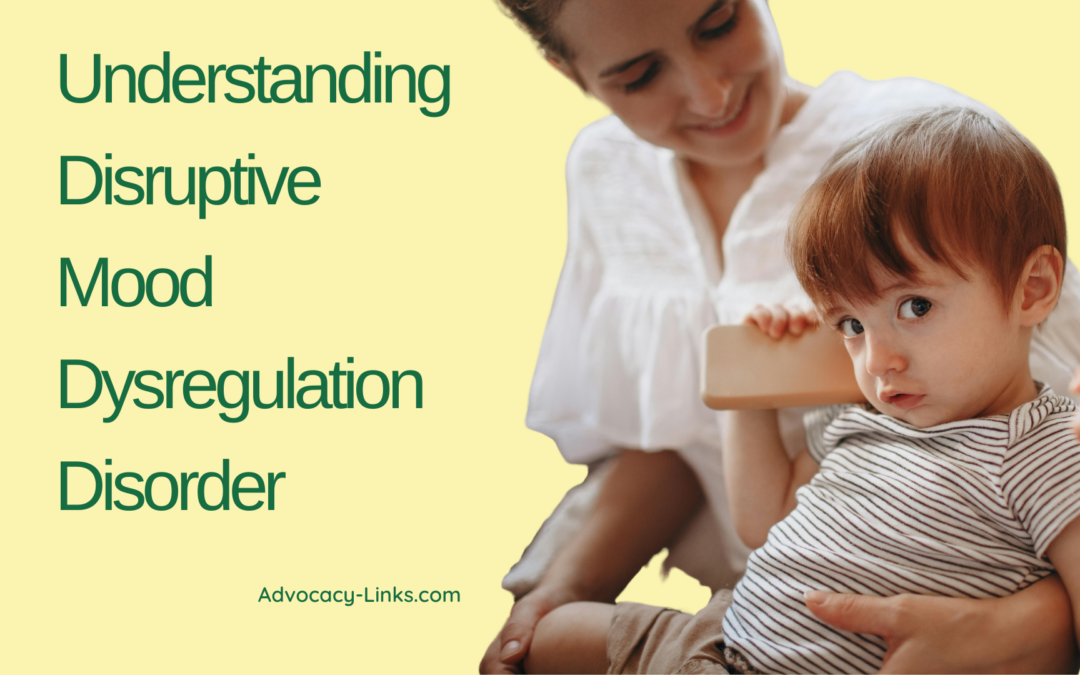 Understanding Disruptive Mood Dysregulation Disorder

Advocacy-Links.com